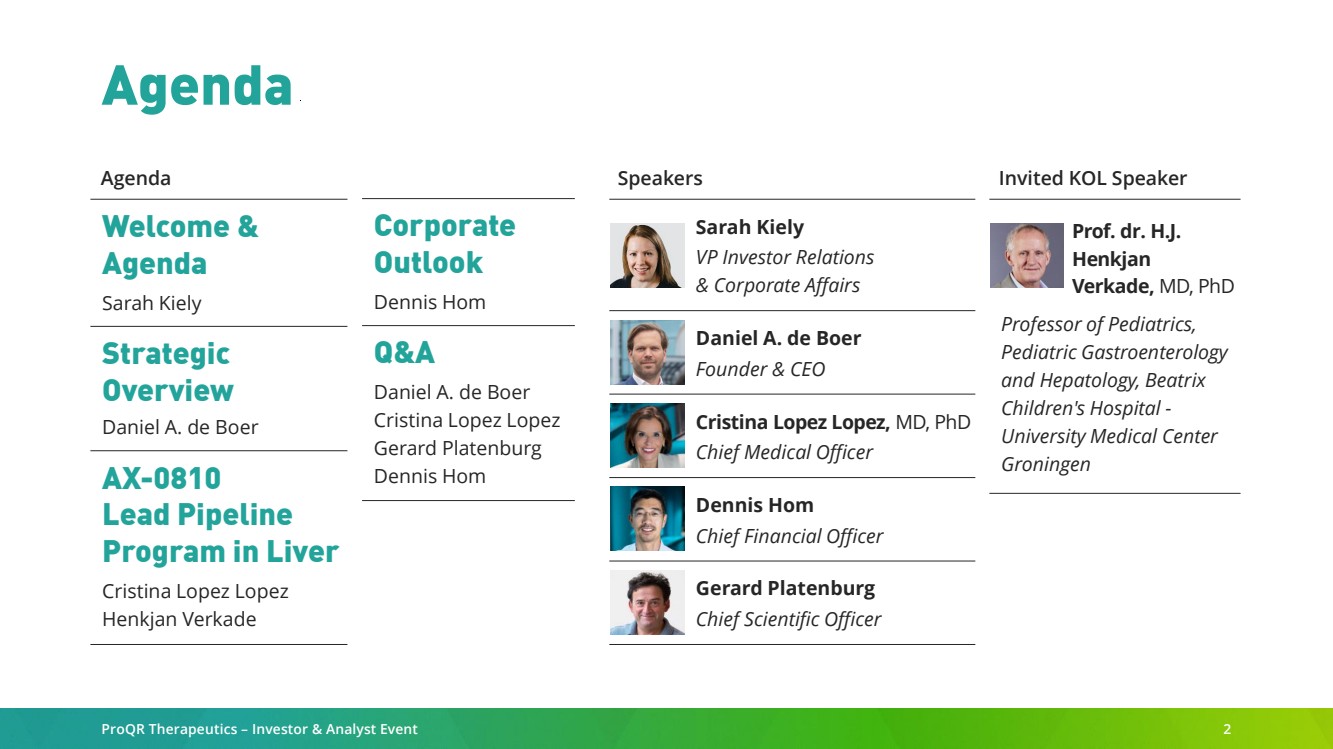 Agenda

Agenda

Welcome & Agenda
Sarah Kiely

Strategic Overview
Daniel A. de Boer

AX-0810 Lead Pipeline Program in Liver
Cristina Lopez Lopez
Henkjan Verkade

Corporate Outlook
Dennis Hom

Q&A
Daniel A. de Boer
Cristina Lopez Lopez
Gerard Platenburg
Dennis Hom

Speakers

Sarah Kiely
VP Investor Relations & Corporate Affairs

Daniel A. de Boer
Founder & CEO

Cristina Lopez Lopez, MD, PhD
Chief Medical Officer

Dennis Hom
Chief Financial Officer

Gerard Platenburg
Chief Scientific Officer

Invited KOL Speaker

Prof. dr. H.J. Henkjan Verkade, MD, PhD
Professor of Pediatrics, Pediatric Gastroenterology and Hepatology, Beatrix Children's Hospital - University Medical Center Groningen

ProQR Therapeutics – Investor & Analyst Event
2